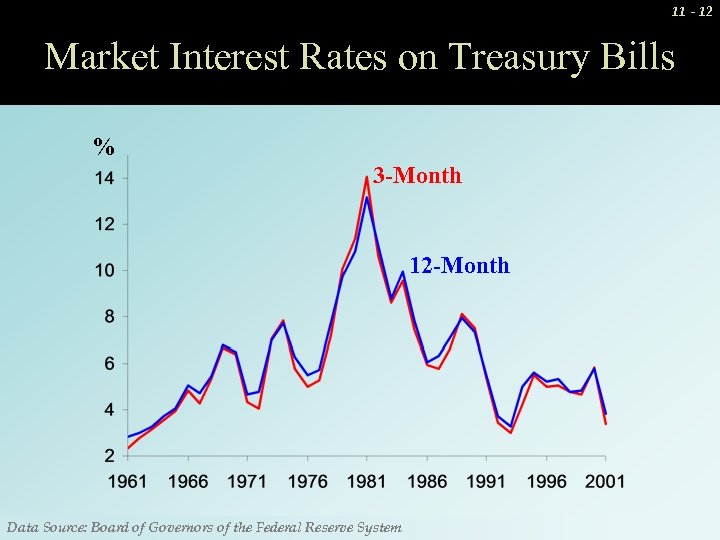 11 - 12

Market Interest Rates on Treasury Bills

%
14
12
10
8
6
4
2

3-Month
12-Month

1961 1966 1971 1976 1981 1986 1991 1996 2001

Data Source: Board of Governors of the Federal Reserve System